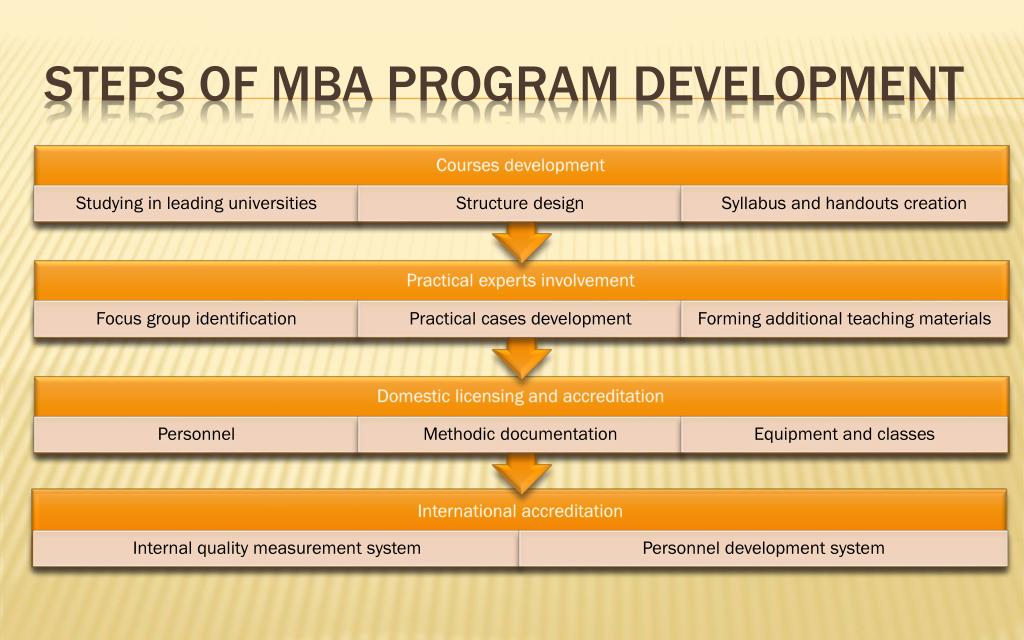 STEPS OF MBA PROGRAM DEVELOPMENT

Courses development

Studying in leading universities

Structure design

Syllabus and handouts creation

Practical experts involvement

Focus group identification

Practical cases development

Forming additional teaching materials

Domestic licensing and accreditation

Personnel

Methodic documentation

Equipment and classes

International accreditation

Internal quality measurement system

Personnel development system